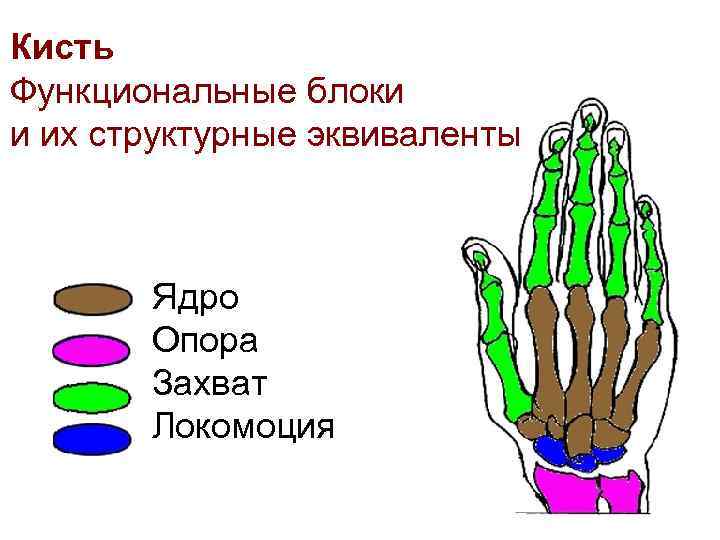 Кисть
Функциональные блоки
и их структурные эквиваленты

Ядро
Опора
Захват
Локомоция